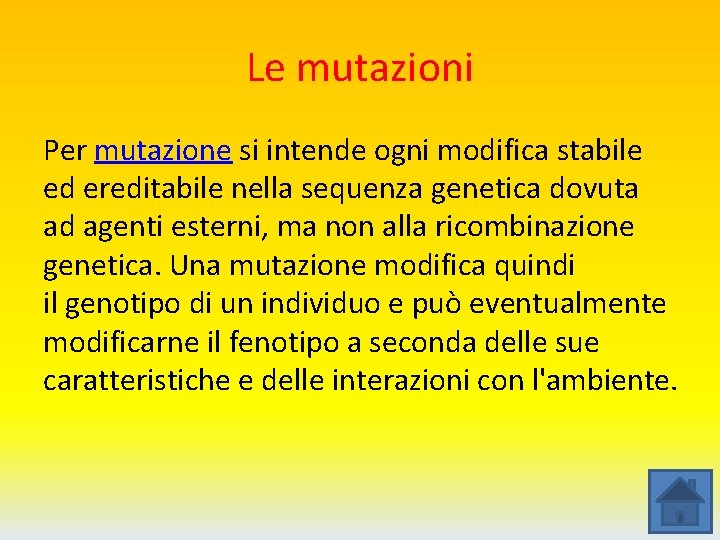 Le mutazioni

Per mutazione si intende ogni modifica stabile ed ereditabile nella sequenza genetica dovuta ad agenti esterni, ma non alla ricombinazione genetica. Una mutazione modifica quindi il genotipo di un individuo e può eventualmente modificarne il fenotipo a seconda delle sue caratteristiche e delle interazioni con l'ambiente.